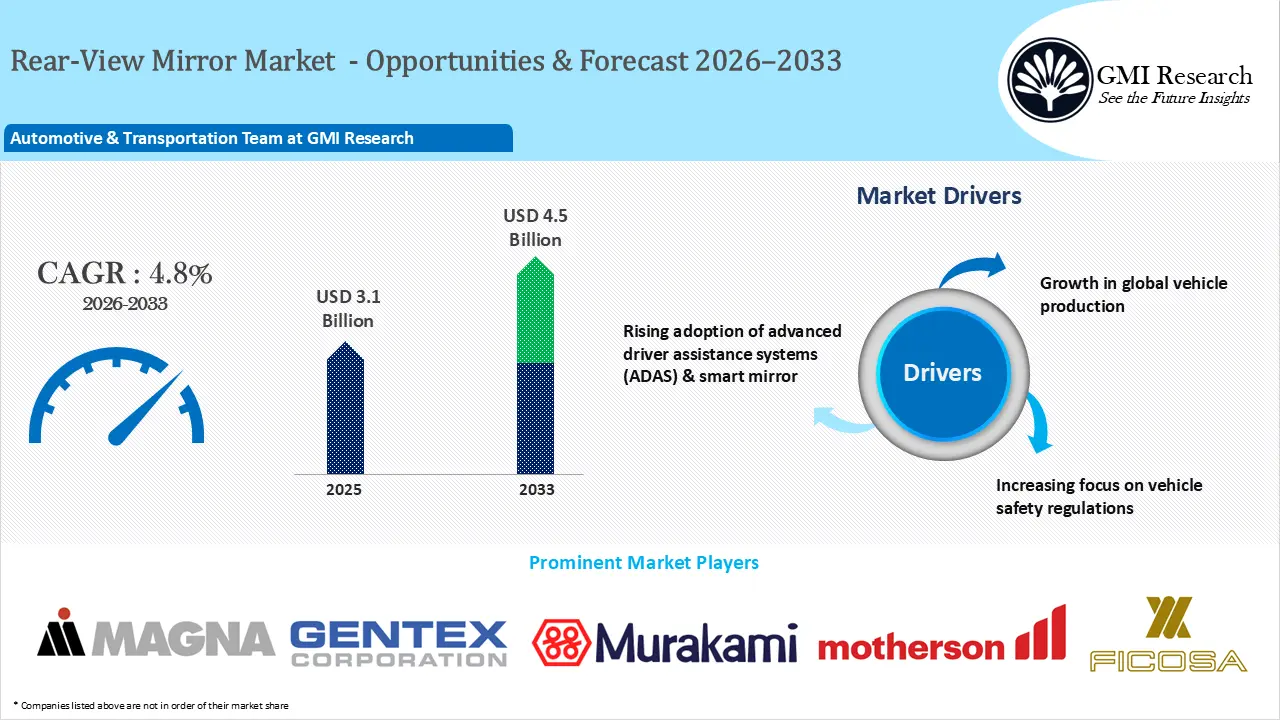 Rear-View Mirror Market - Opportunities & Forecast 2026–2033

GMI Research
See the Future Insights

Automotive & Transportation Team at GMI Research

CAGR : 4.8%
2026-2033

USD 3.1 Billion

USD 4.5 Billion

2025

2033

Market Drivers

Drivers

Growth in global vehicle production

Rising adoption of advanced driver assistance systems (ADAS) & smart mirror

Increasing focus on vehicle safety regulations

Prominent Market Players

MAGNA

GENTEX CORPORATION

Murakami

motherson

FICOSA

* Companies listed above are not in order of their market share